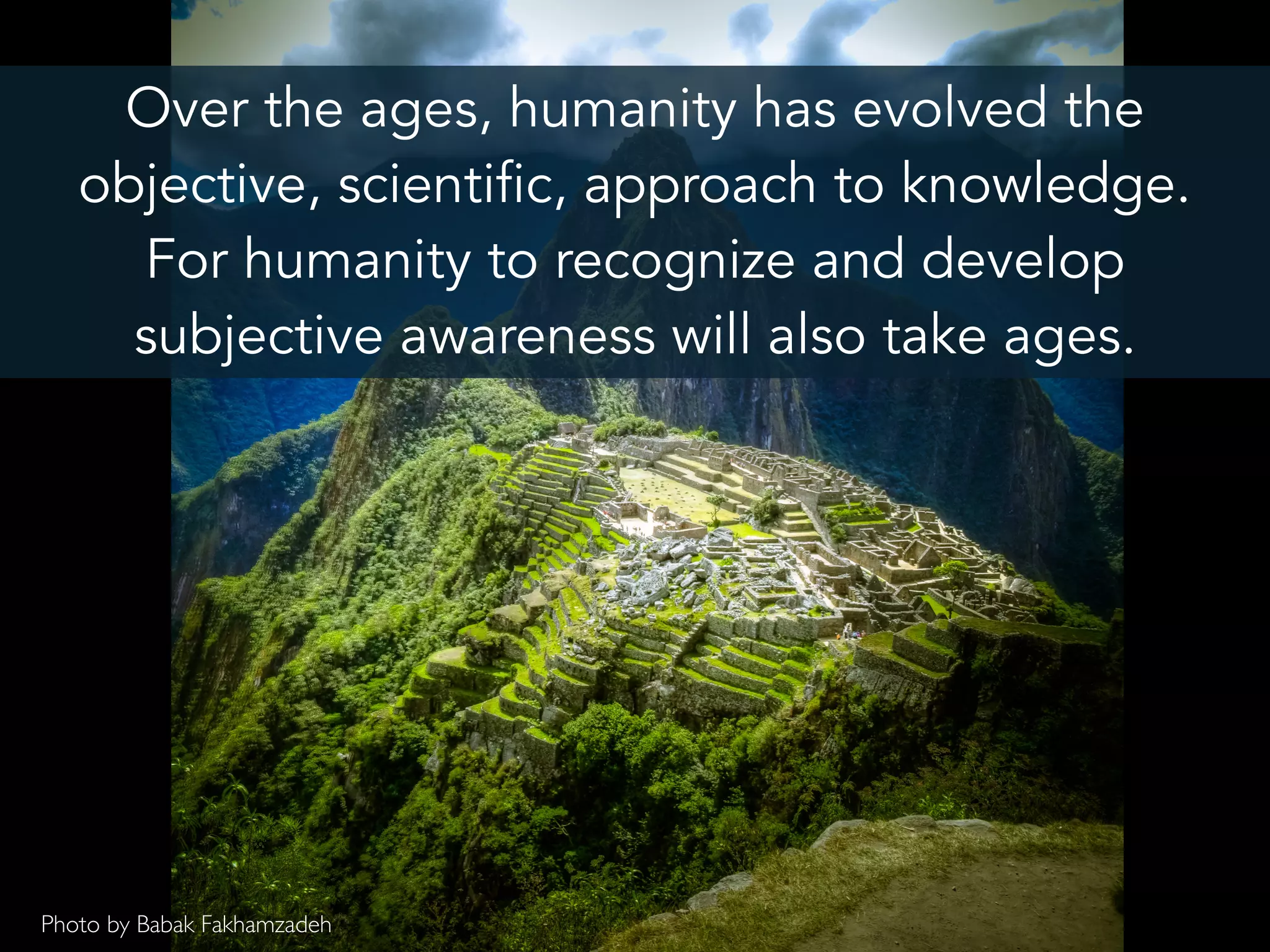 Over the ages, humanity has evolved the objective, scientific, approach to knowledge. For humanity to recognize and develop subjective awareness will also take ages.

Photo by Babak Fakhamzadeh